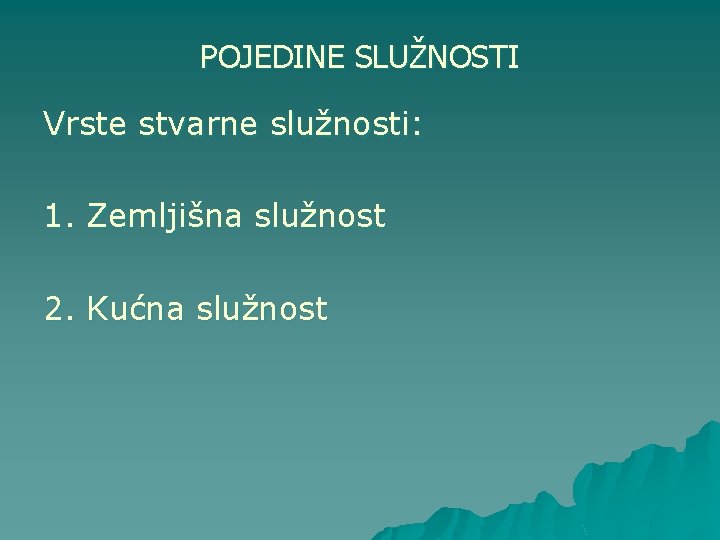 POJEDINE SLUŽNOSTI

Vrste stvarne služnosti:

1. Zemljišna služnost

2. Kućna služnost